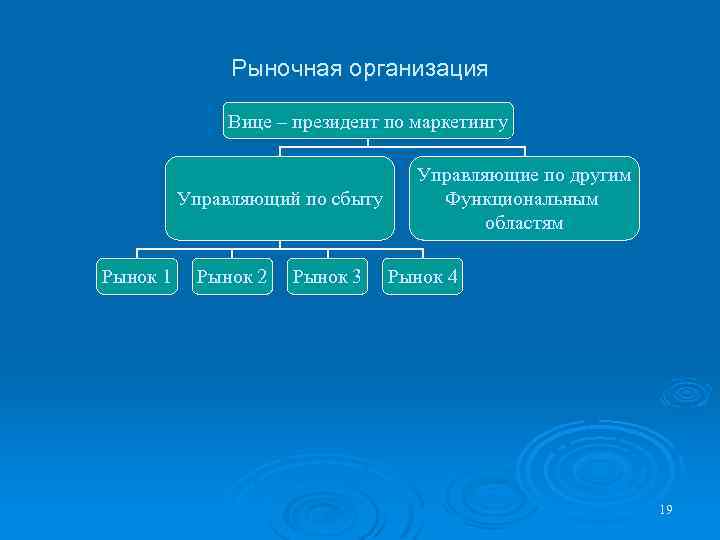 Рыночная организация

Вице – президент по маркетингу

Управляющий по сбыту

Управляющие по другим Функциональным областям

Рынок 1

Рынок 2

Рынок 3

Рынок 4

19